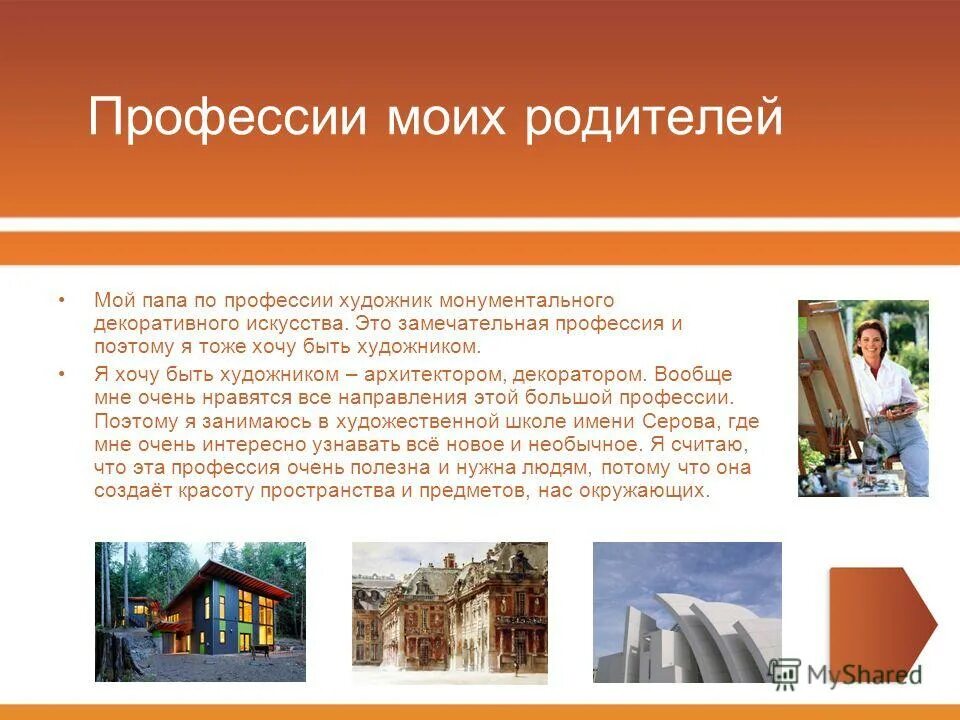 Профессии моих родителей

• Мой папа по профессии художник монументального декоративного искусства. Это замечательная профессия и поэтому я тоже хочу быть художником.

• Я хочу быть художником – архитектором, декоратором. Вообще мне очень нравятся все направления этой большой профессии. Поэтому я занимаюсь в художественной школе имени Серова, где мне очень интересно узнавать всё новое и необычное. Я считаю, что эта профессия очень полезна и нужна людям, потому что она создаёт красоту пространства и предметов, нас окружающих.

MyShared